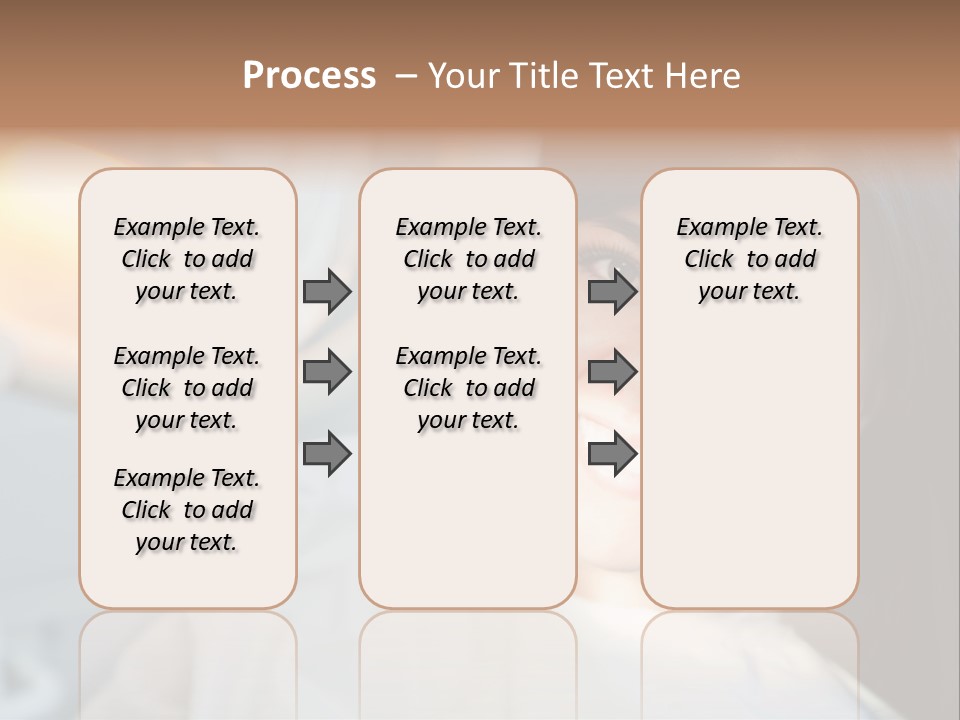 Process – Your Title Text Here

Example Text. Click to add your text.

Example Text. Click to add your text.

Example Text. Click to add your text.

Example Text. Click to add your text.

Example Text. Click to add your text.

Example Text. Click to add your text.